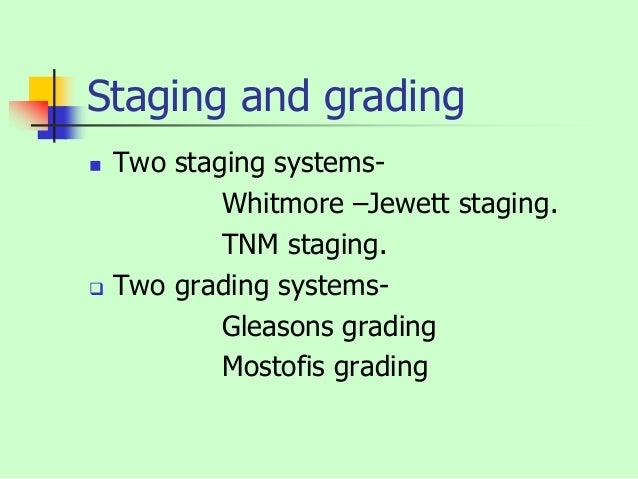 Staging and grading

▪ Two staging systems-

Whitmore –Jewett staging.

TNM staging.

❑ Two grading systems-

Gleasons grading

Mostofis grading